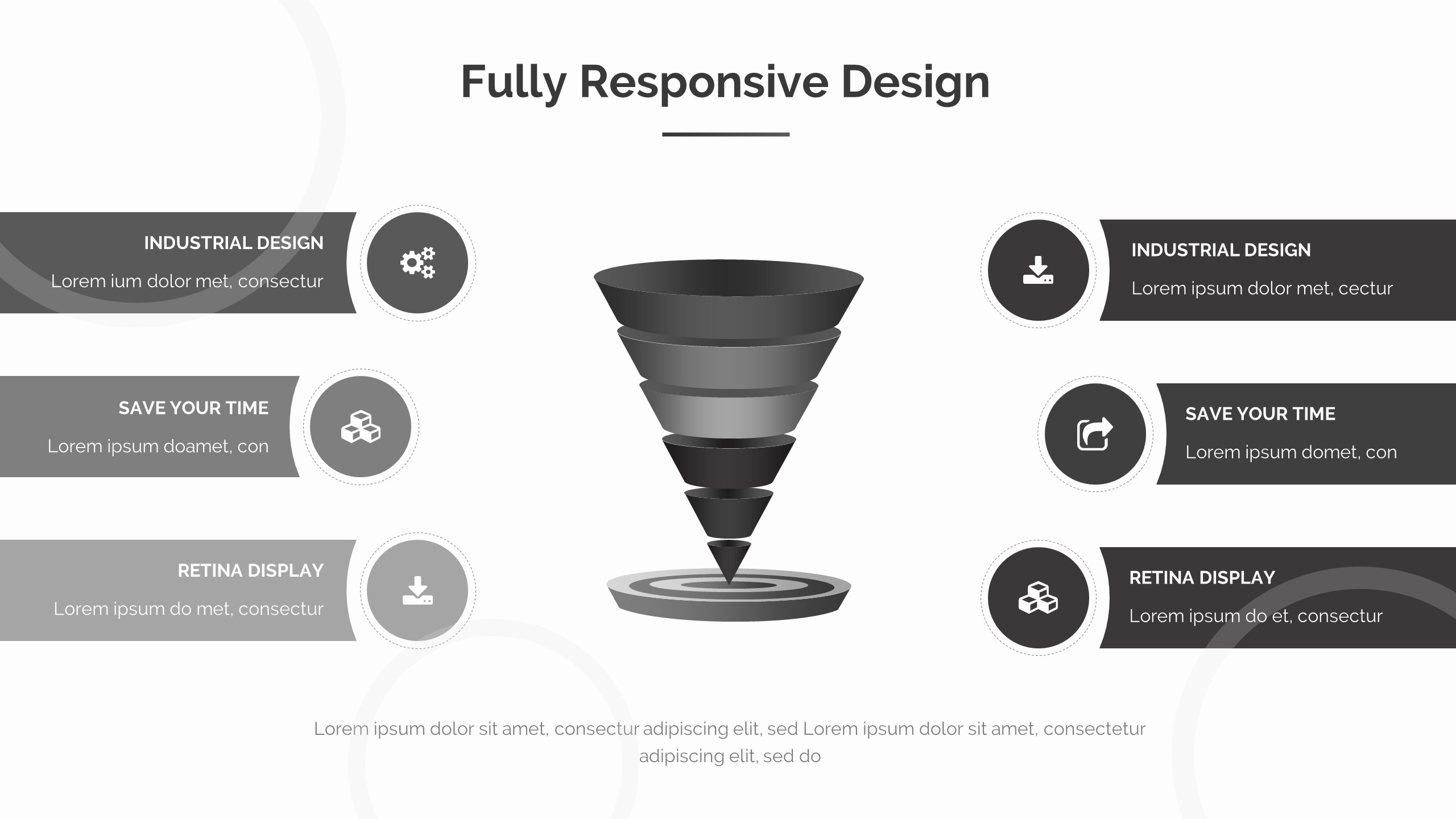 Fully Responsive Design

INDUSTRIAL DESIGN

Lorem ium dolor met, consectur

SAVE YOUR TIME

Lorem ipsum doamet, con

RETINA DISPLAY

Lorem ipsum do met, consectur

INDUSTRIAL DESIGN

Lorem ipsum dolor met, cectur

SAVE YOUR TIME

Lorem ipsum domet, con

RETINA DISPLAY

Lorem ipsum do et, consectur

Lorem ipsum dolor sit amet, consectur adipiscing elit, sed Lorem ipsum dolor sit amet, consectetur adipiscing elit, sed do